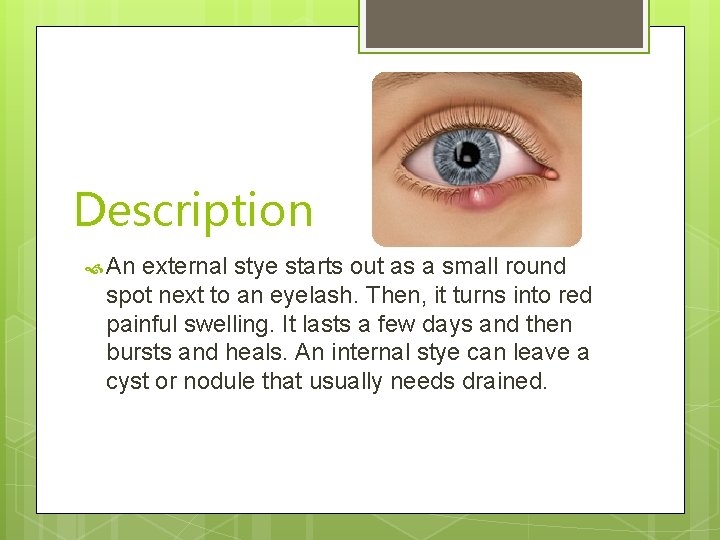 Description

An external stye starts out as a small round spot next to an eyelash. Then, it turns into red painful swelling. It lasts a few days and then bursts and heals. An internal stye can leave a cyst or nodule that usually needs drained.